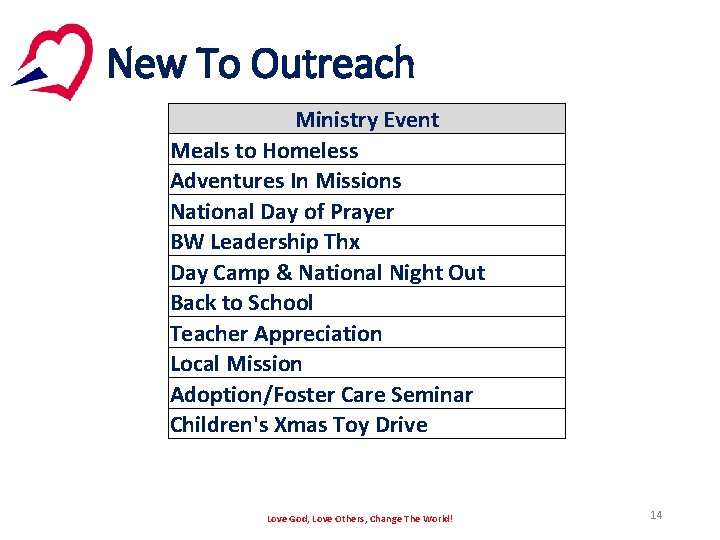 New To Outreach

| Ministry Event |
|---|
| Meals to Homeless |
| Adventures In Missions |
| National Day of Prayer |
| BW Leadership Thx |
| Day Camp & National Night Out |
| Back to School |
| Teacher Appreciation |
| Local Mission |
| Adoption/Foster Care Seminar |
| Children's Xmas Toy Drive |

Love God, Love Others, Change The World!

14